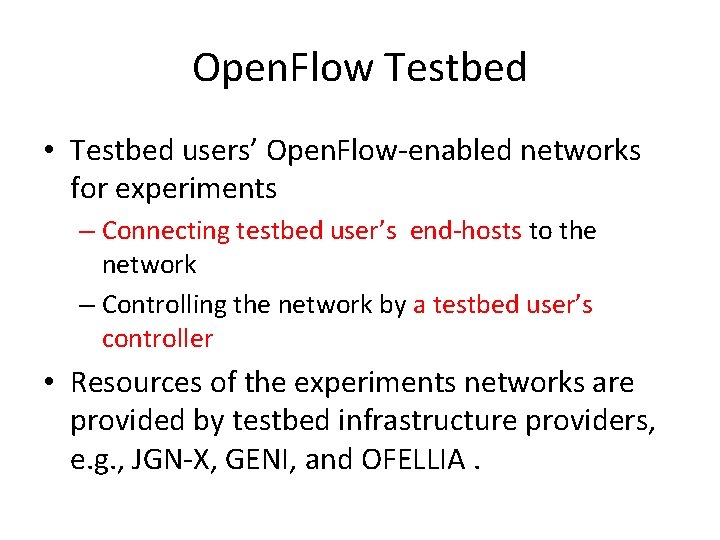 OpenFlow Testbed

• Testbed users' OpenFlow-enabled networks for experiments

– Connecting testbed user's end-hosts to the network

– Controlling the network by a testbed user's controller

• Resources of the experiments networks are provided by testbed infrastructure providers, e.g., JGN-X, GENI, and OFELLIA .